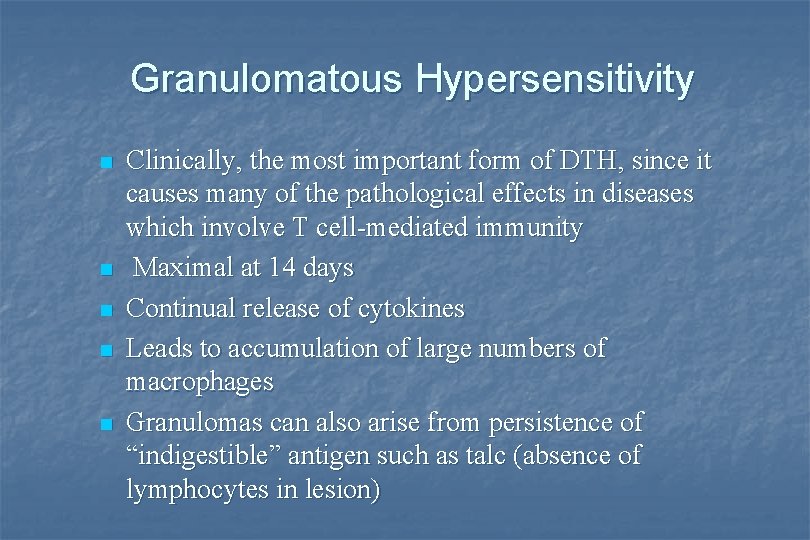 Granulomatous Hypersensitivity

- Clinically, the most important form of DTH, since it causes many of the pathological effects in diseases which involve T cell-mediated immunity
- Maximal at 14 days
- Continual release of cytokines
- Leads to accumulation of large numbers of macrophages
- Granulomas can also arise from persistence of “indigestible” antigen such as talc (absence of lymphocytes in lesion)